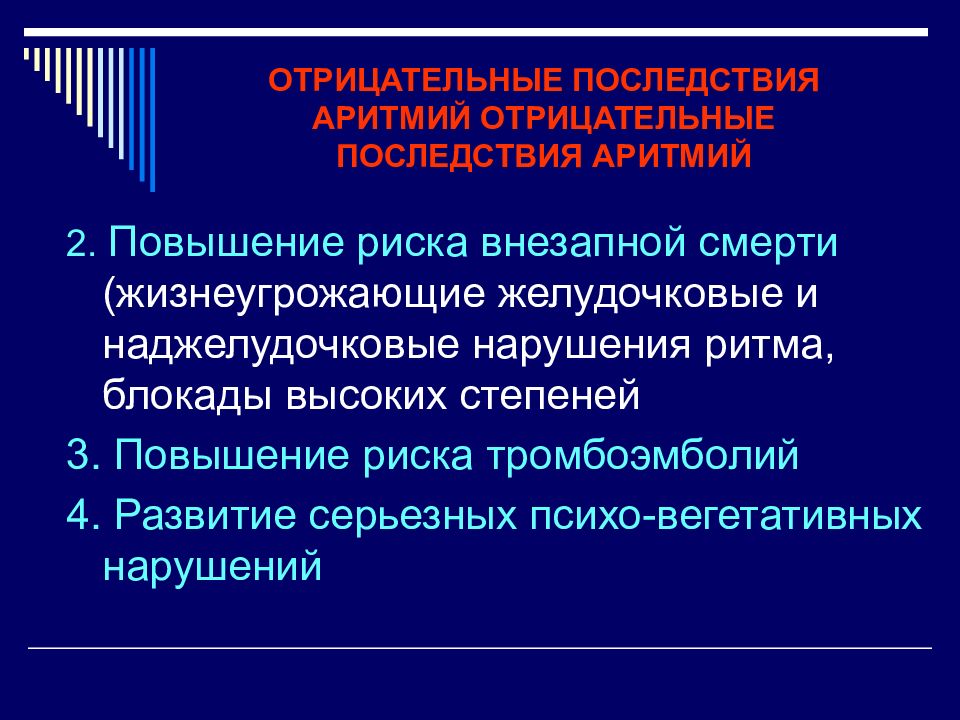 ОТРИЦАТЕЛЬНЫЕ ПОСЛЕДСТВИЯ АРИТМИЙ ОТРИЦАТЕЛЬНЫЕ ПОСЛЕДСТВИЯ АРИТМИЙ

2. Повышение риска внезапной смерти (жизнеугрожающие желудочковые и наджелудочковые нарушения ритма, блокады высоких степеней

3. Повышение риска тромбоэмболий

4. Развитие серьезных психо-вегетативных нарушений